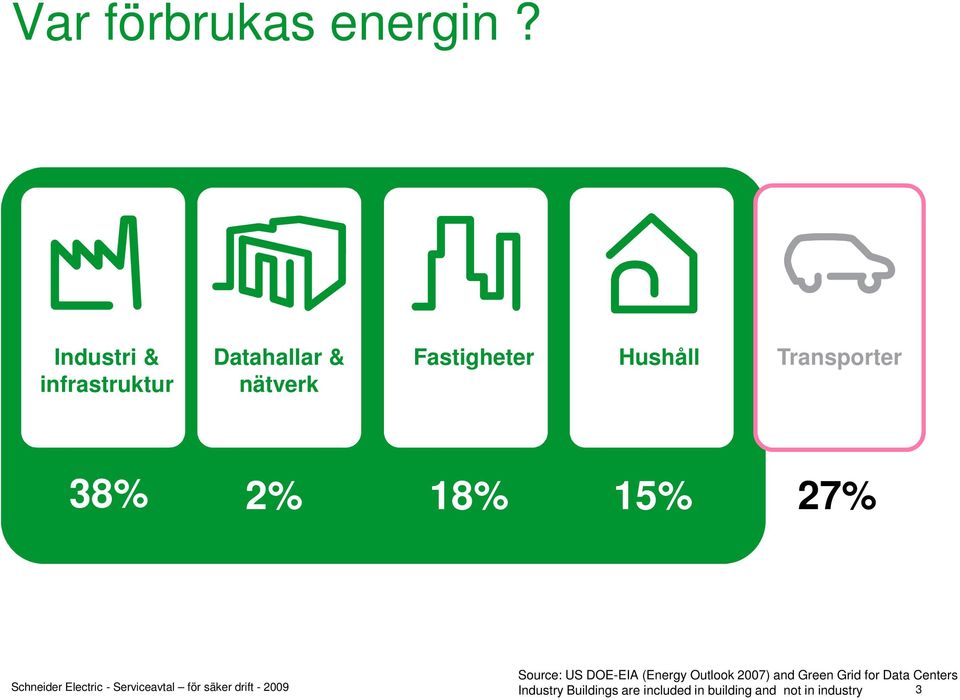 Var förbrukas energin ?

Industri & infrastruktur

Datahallar & nätverk

Fastigheter

Hushåll

Transporter

38%

2%

18%

15%

27%

Schneider Electric - Serviceavtal – för säker drift - 2009

Source: US DOE-EIA (Energy Outlook 2007) and Green Grid for Data Centers
Industry Buildings are included in building and not in industry

3